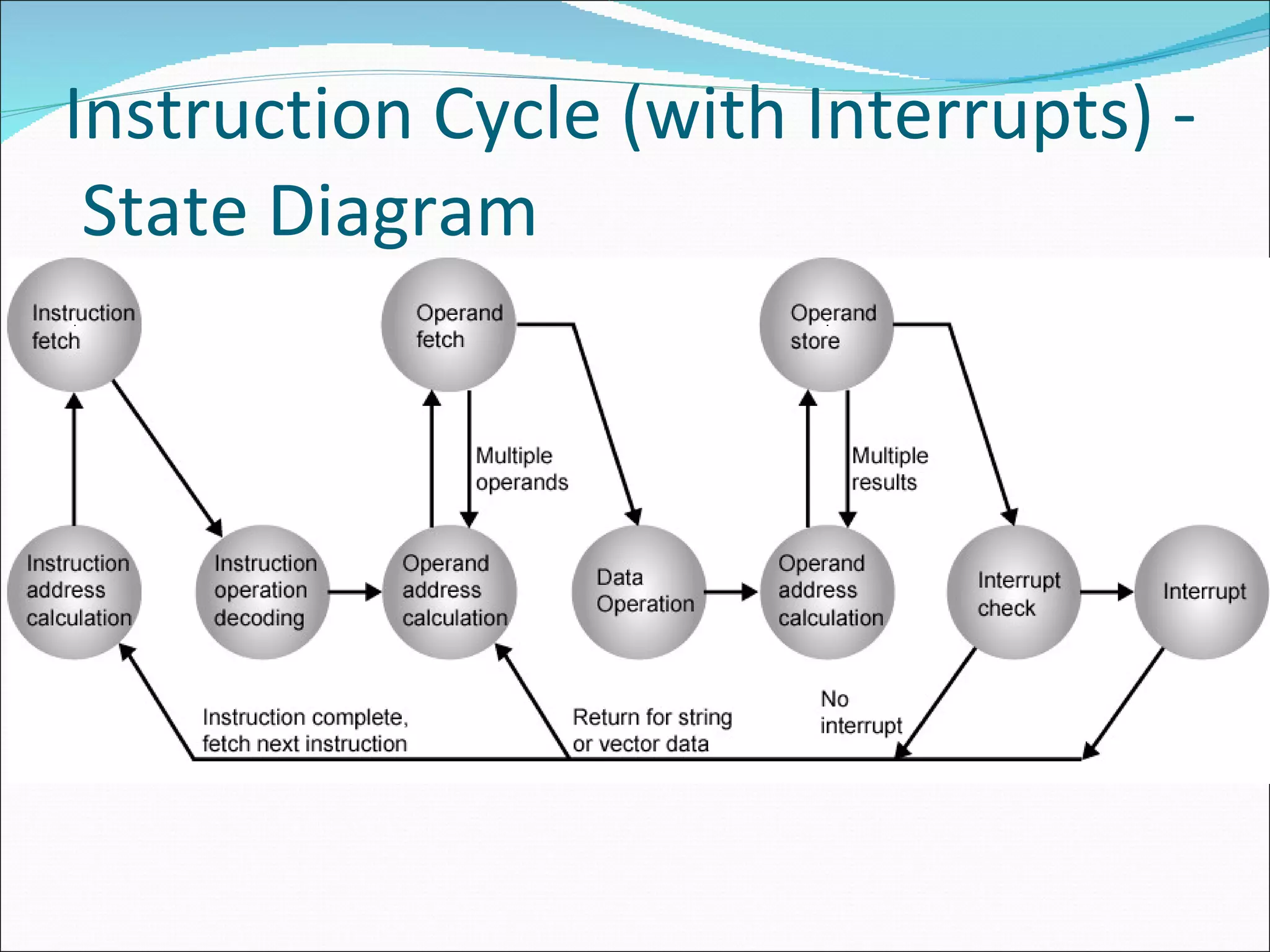 Instruction Cycle (with Interrupts) - State Diagram

Instruction fetch

Operand fetch

Operand store

Multiple operands

Multiple results

Instruction address calculation

Instruction operation decoding

Operand address calculation

Data Operation

Operand address calculation

Interrupt check

Interrupt

Instruction complete, fetch next instruction

Return for string or vector data

No interrupt